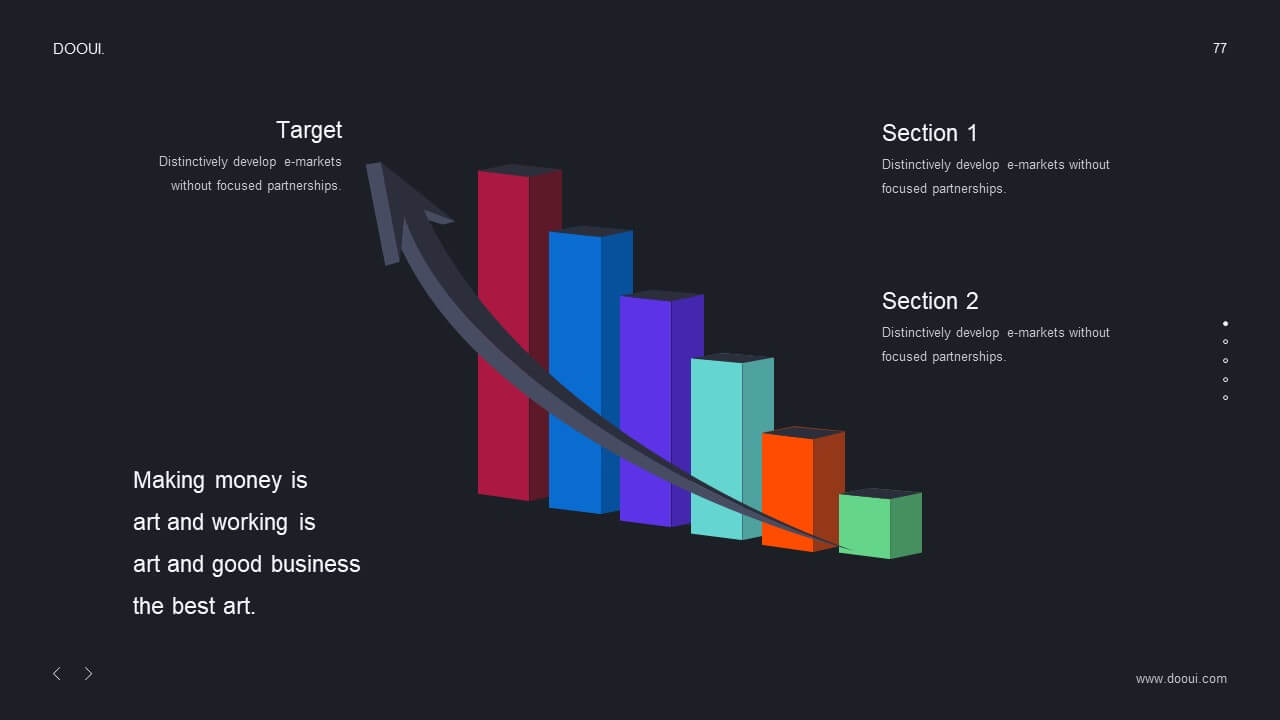 DOOUI.

77

Target

Distinctively develop e-markets without focused partnerships.

Section 1

Distinctively develop e-markets without focused partnerships.

Section 2

Distinctively develop e-markets without focused partnerships.

Making money is art and working is art and good business the best art.

www.dooui.com